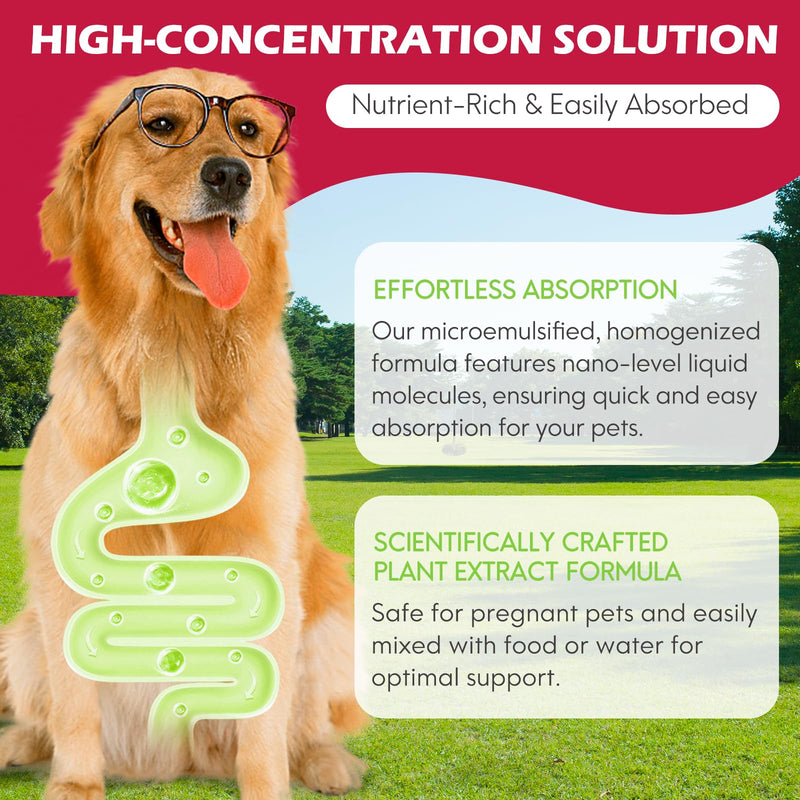 HIGH-CONCENTRATION SOLUTION

Nutrient-Rich & Easily Absorbed

EFFORTLESS ABSORPTION

Our microemulsified, homogenized formula features nano-level liquid molecules, ensuring quick and easy absorption for your pets.

SCIENTIFICALLY CRAFTED PLANT EXTRACT FORMULA

Safe for pregnant pets and easily mixed with food or water for optimal support.